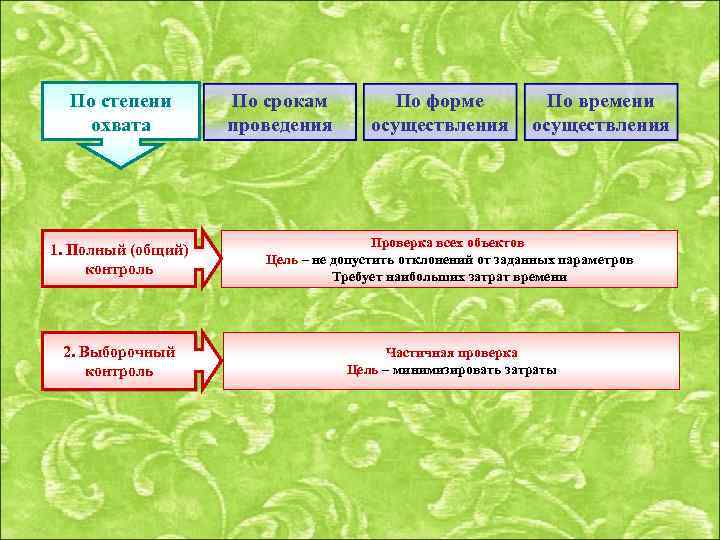 По степени охвата

По срокам проведения

По форме осуществления

По времени осуществления

1. Полный (общий) контроль

Проверка всех объектов
Цель – не допустить отклонений от заданных параметров
Требует наибольших затрат времени

2. Выборочный контроль

Частичная проверка
Цель – минимизировать затраты